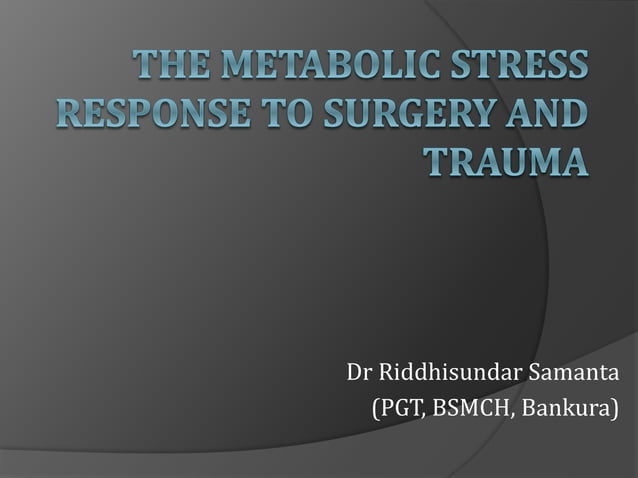 THE METABOLIC STRESS RESPONSE TO SURGERY AND TRAUMA

Dr Riddhisundar Samanta
(PGT, BSMCH, Bankura)